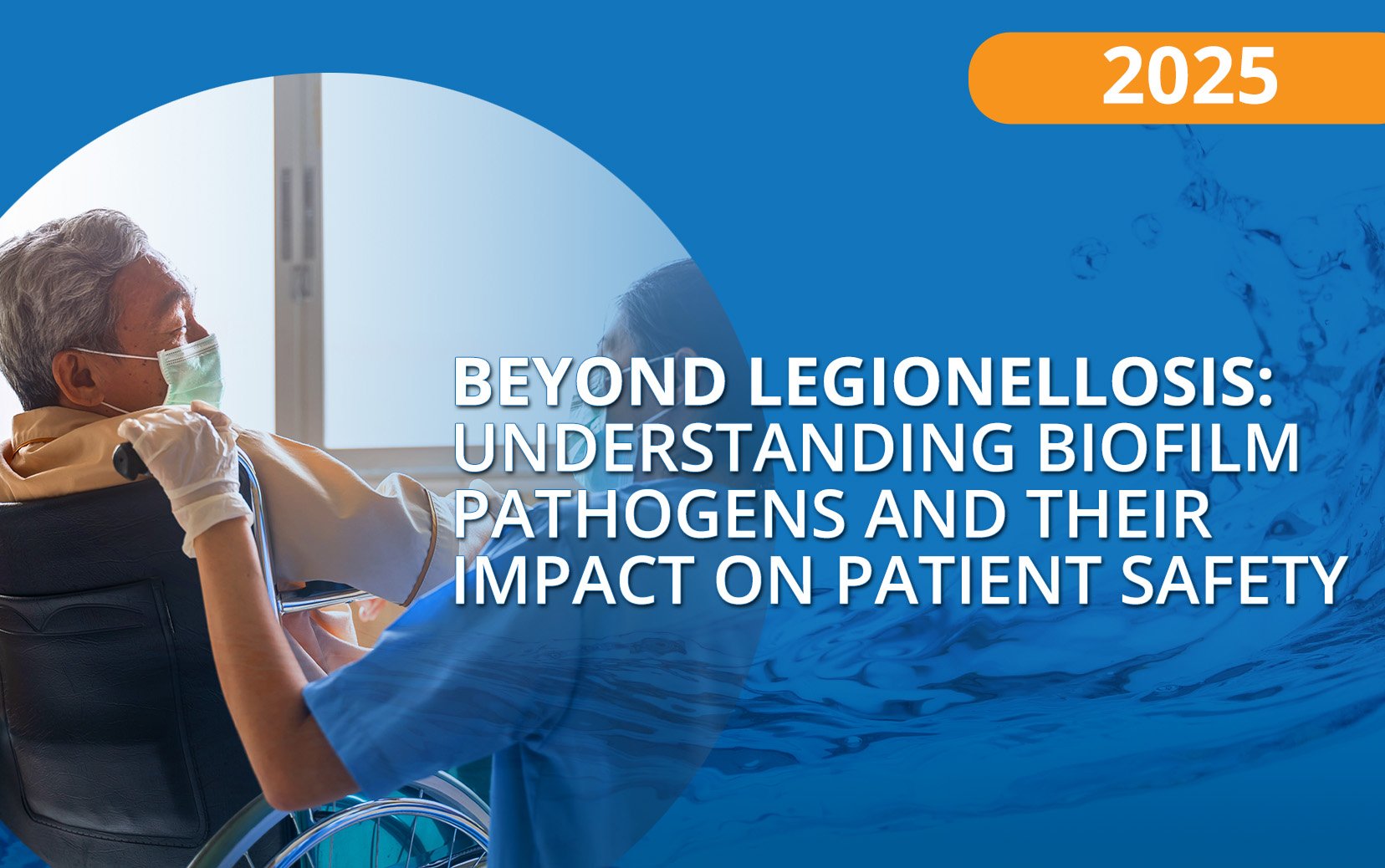 2025

BEYOND LEGIONELLOSIS: UNDERSTANDING BIOFILM PATHOGENS AND THEIR IMPACT ON PATIENT SAFETY